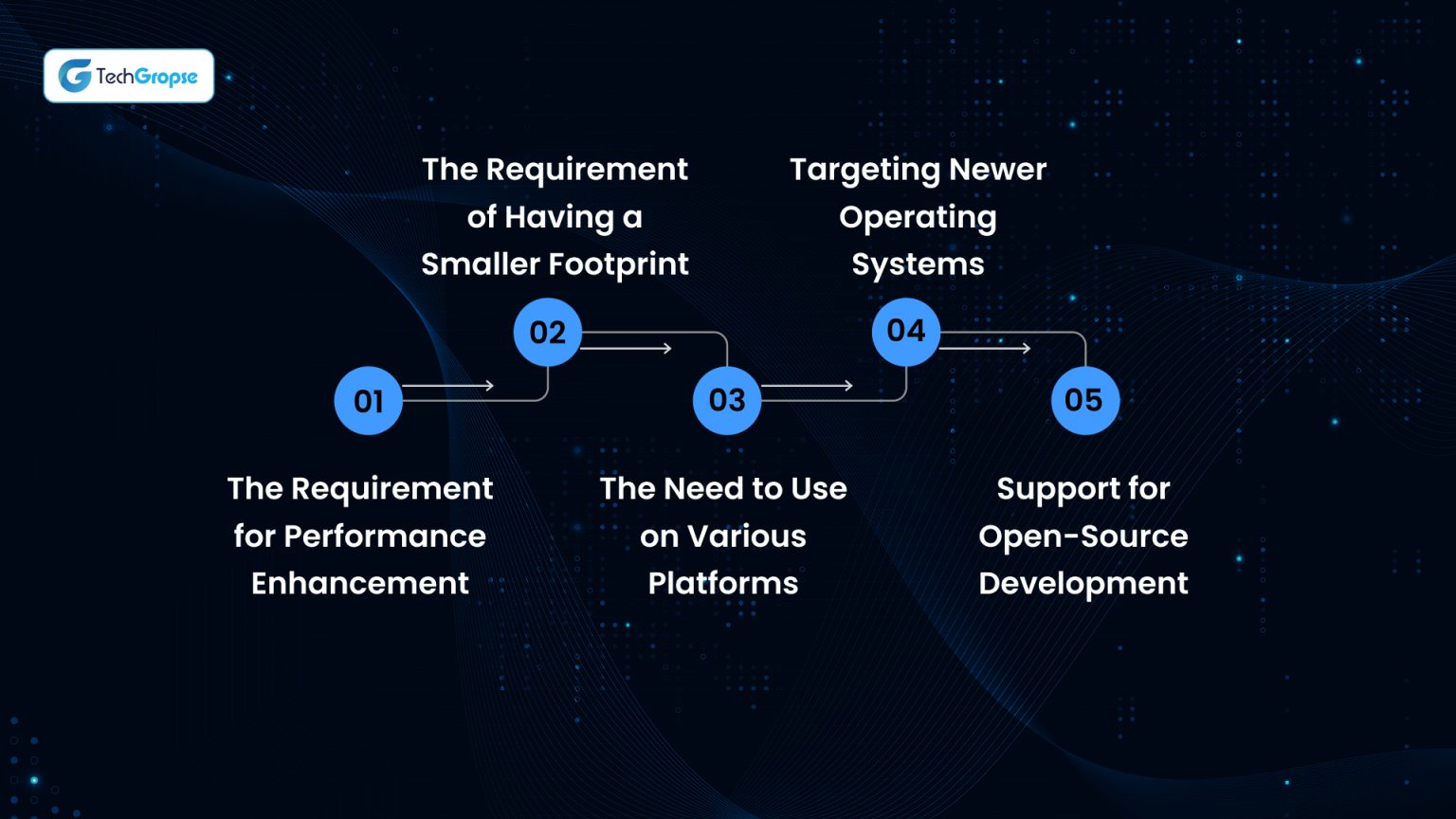 TechGropse

01
The Requirement for Performance Enhancement

02
The Requirement of Having a Smaller Footprint

03
The Need to Use on Various Platforms

04
Targeting Newer Operating Systems

05
Support for Open-Source Development